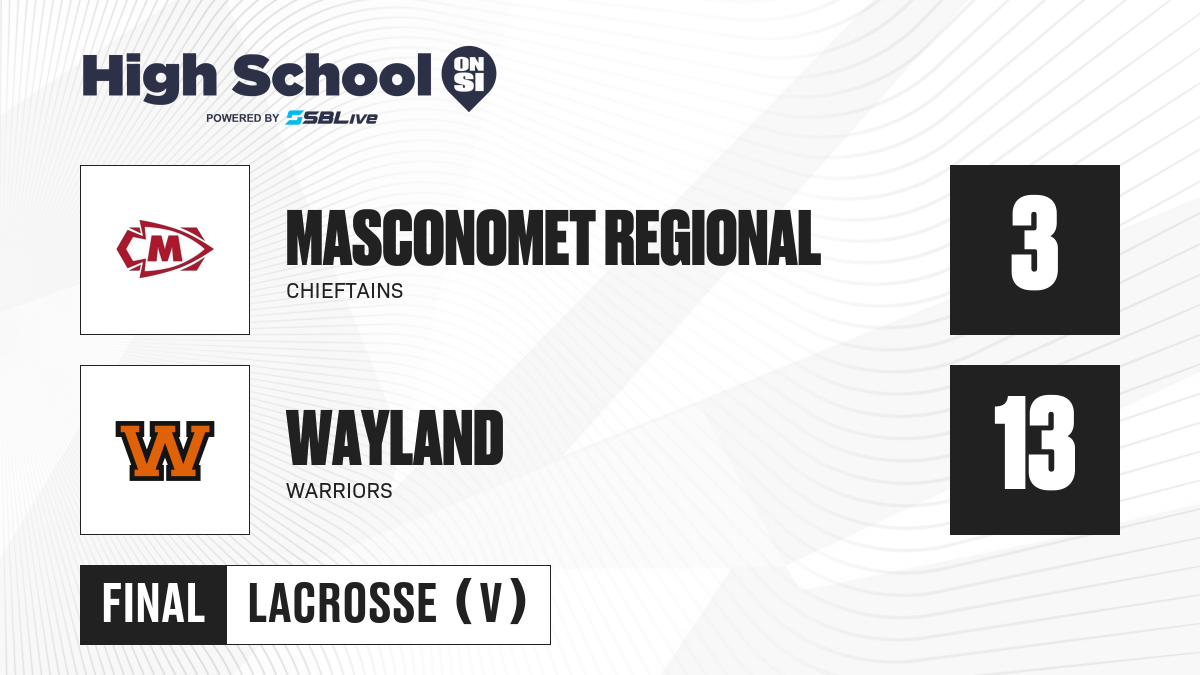 High School ON SI
POWERED BY SBLive

M

MASCONOMET REGIONAL
CHIEFTAINS

3

W

WAYLAND
WARRIORS

13

FINAL LACROSSE (V)